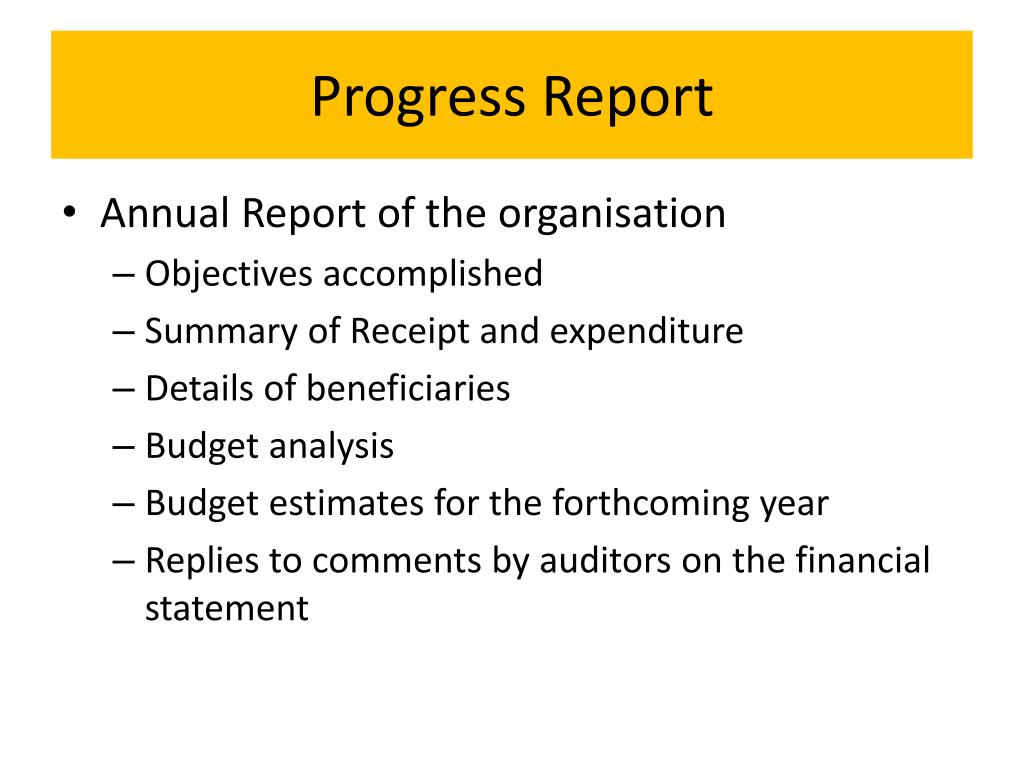 Progress Report

• Annual Report of the organisation
– Objectives accomplished
– Summary of Receipt and expenditure
– Details of beneficiaries
– Budget analysis
– Budget estimates for the forthcoming year
– Replies to comments by auditors on the financial statement